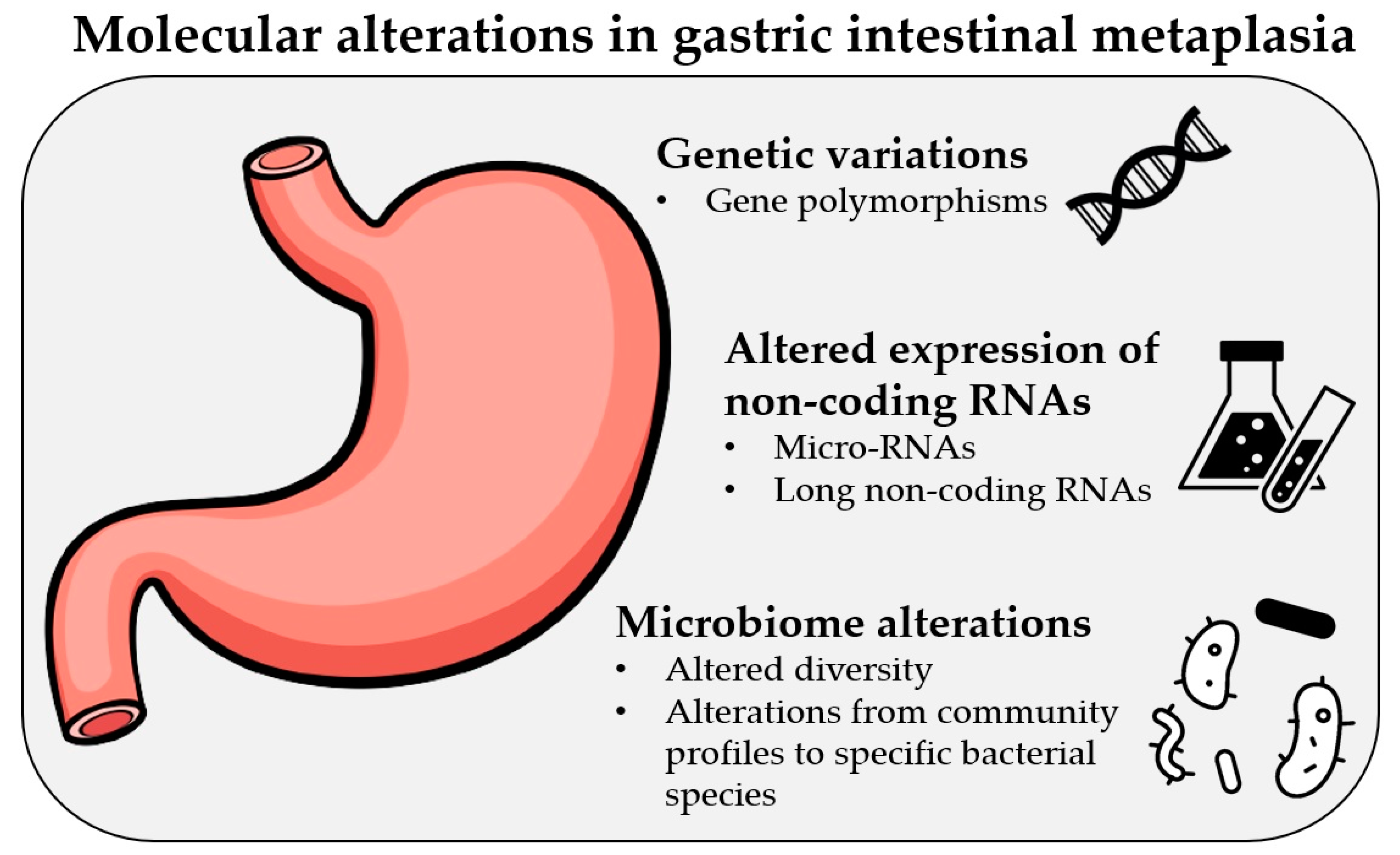 Molecular alterations in gastric intestinal metaplasia

Genetic variations
• Gene polymorphisms

Altered expression of non-coding RNAs
• Micro-RNAs
• Long non-coding RNAs

Microbiome alterations
• Altered diversity
• Alterations from community profiles to specific bacterial species